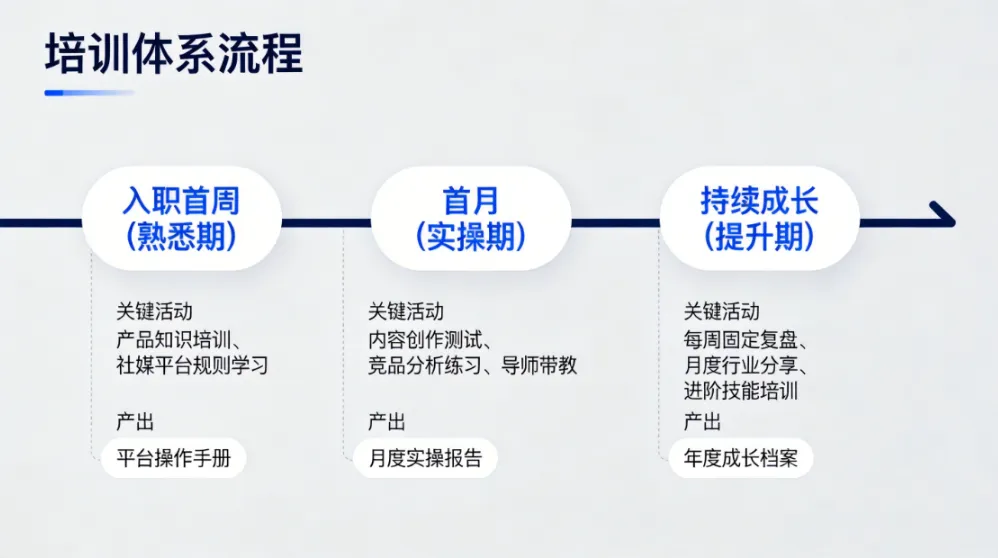 培训体系流程

入职首周
(熟悉期)

关键活动
产品知识培训、
社媒平台规则学习

产出
平台操作手册

首月
(实操期)

关键活动
内容创作测试、
竞品分析练习、导师带教

产出
月度实操报告

持续成长
(提升期)

关键活动
每周固定复盘、
月度行业分享、
进阶技能培训

产出
年度成长档案